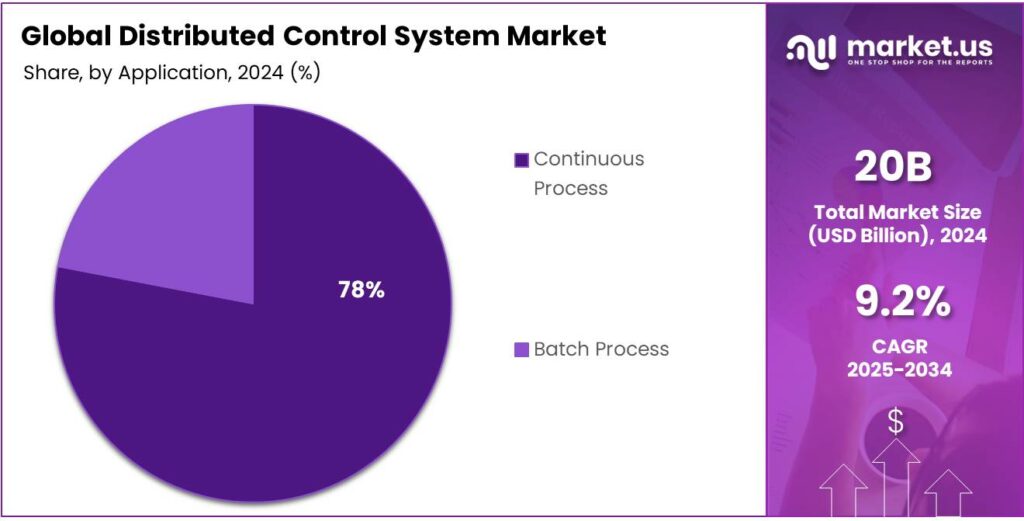 Global Distributed Control System Market
Share, by Application, 2024 (%)

78%

Continuous Process

Batch Process

market.us
ONE STOP SHOP FOR THE REPORTS

20B
Total Market Size (USD Billion), 2024

9.2%
CAGR 2025-2034

$